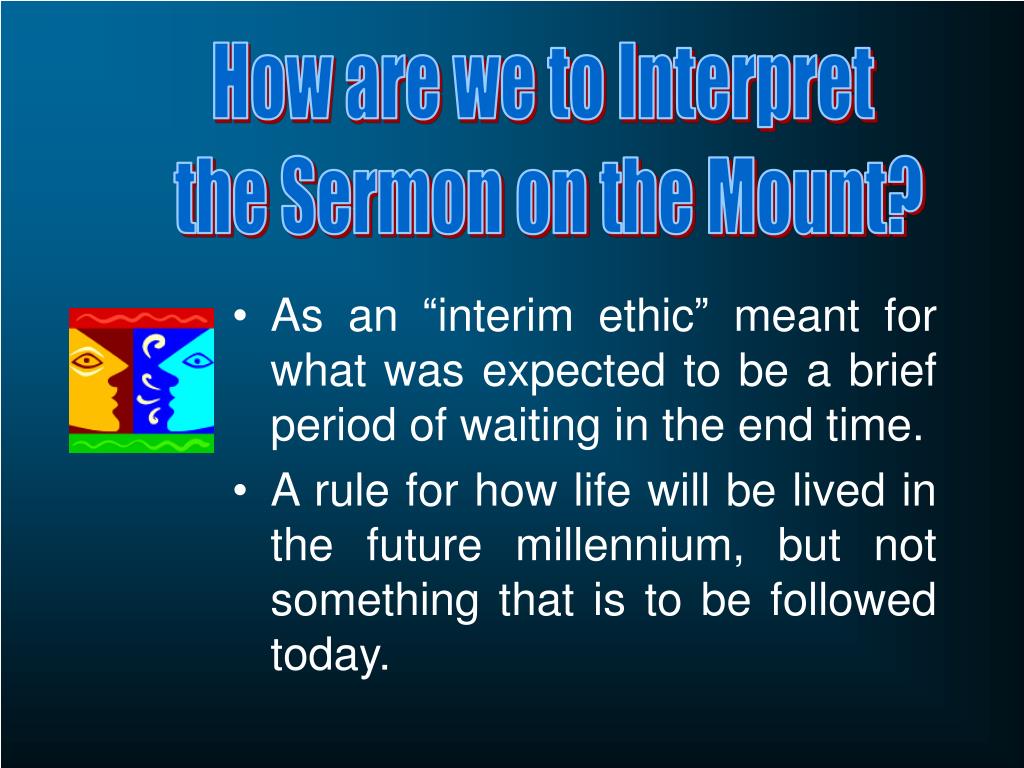 How are we to Interpret the Sermon on the Mount?

• As an “interim ethic” meant for what was expected to be a brief period of waiting in the end time.
• A rule for how life will be lived in the future millennium, but not something that is to be followed today.